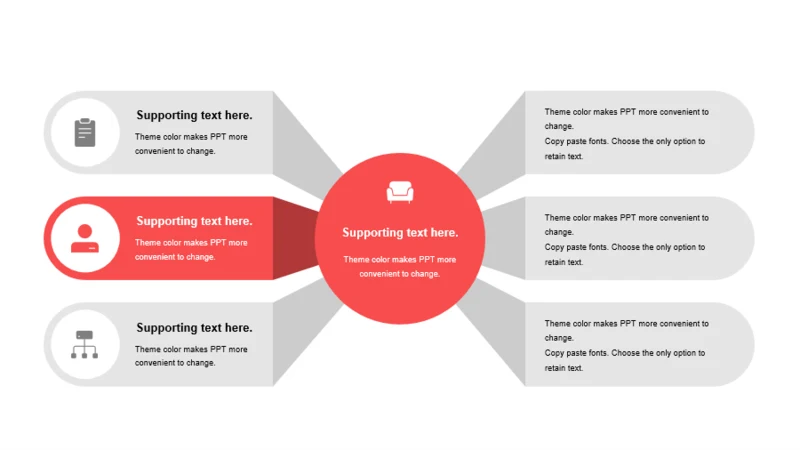 Supporting text here.

Theme color makes PPT more convenient to change.

Supporting text here.

Theme color makes PPT more convenient to change.

Supporting text here.

Theme color makes PPT more convenient to change.

Supporting text here.

Theme color makes PPT more convenient to change.

Theme color makes PPT more convenient to change.
Copy paste fonts. Choose the only option to retain text.

Theme color makes PPT more convenient to change.
Copy paste fonts. Choose the only option to retain text.

Theme color makes PPT more convenient to change.
Copy paste fonts. Choose the only option to retain text.